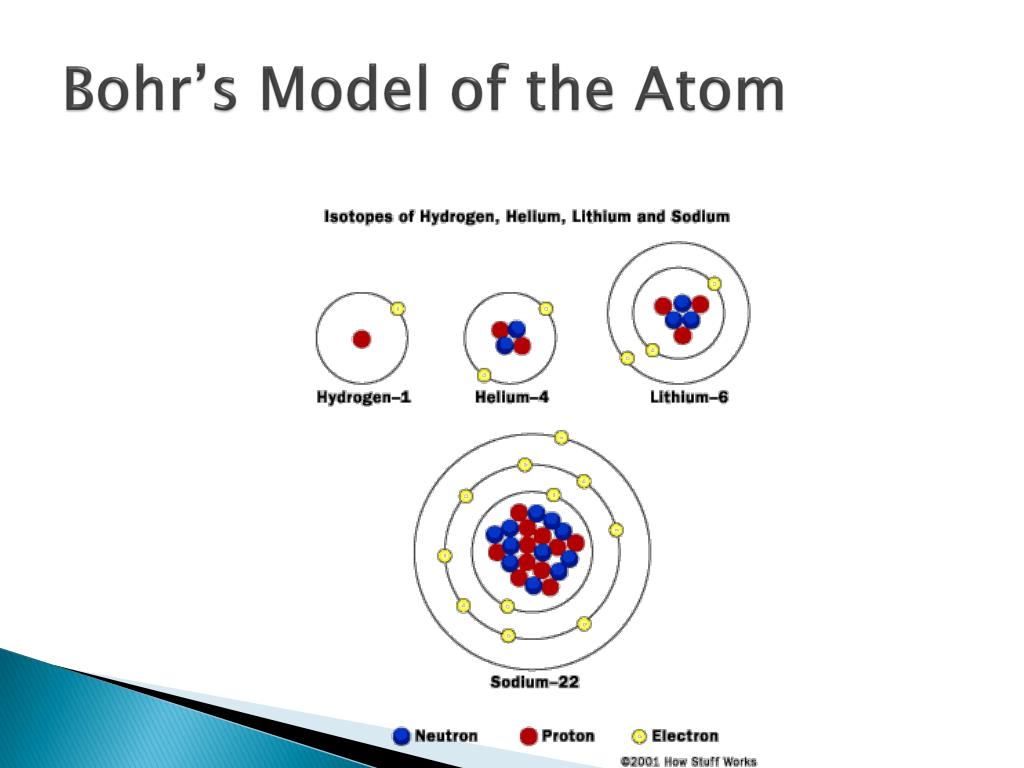 Bohr's Model of the Atom

Isotopes of Hydrogen, Helium, Lithium and Sodium

Hydrogen–1

Helium–4

Lithium–6

Sodium–22

Neutron Proton Electron

©2001 How Stuff Works